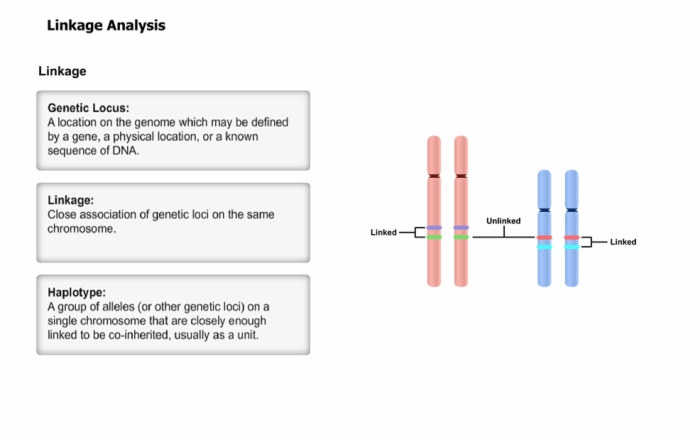 Linkage Analysis

Linkage

Genetic Locus:
A location on the genome which may be defined by a gene, a physical location, or a known sequence of DNA.

Linkage:
Close association of genetic loci on the same chromosome.

Haplotype:
A group of alleles (or other genetic loci) on a single chromosome that are closely enough linked to be co-inherited, usually as a unit.

Linked

Unlinked

Linked